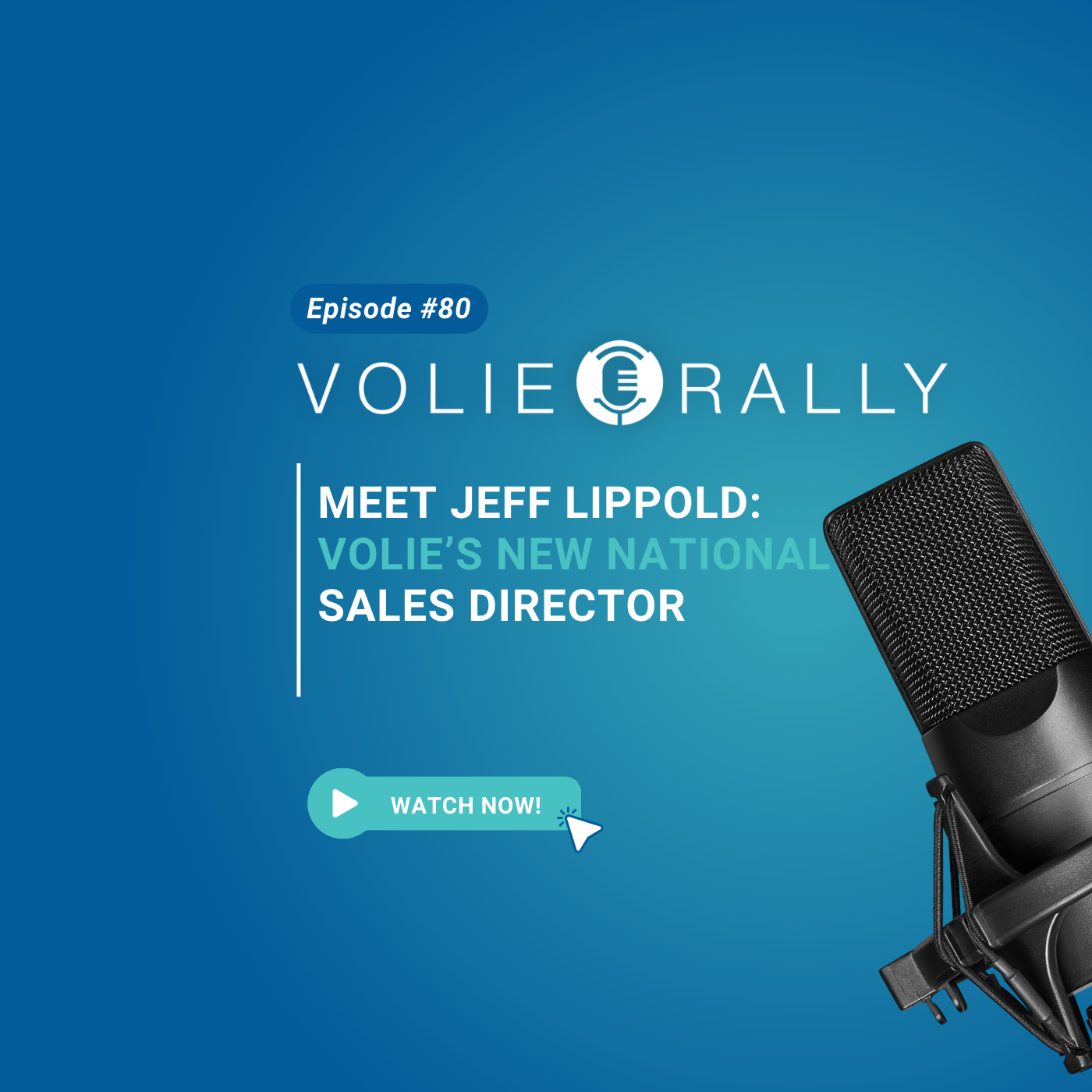 Episode #80

VOLIE RALLY

MEET JEFF LIPPOLD: VOLIE'S NEW NATIONAL SALES DIRECTOR

WATCH NOW!